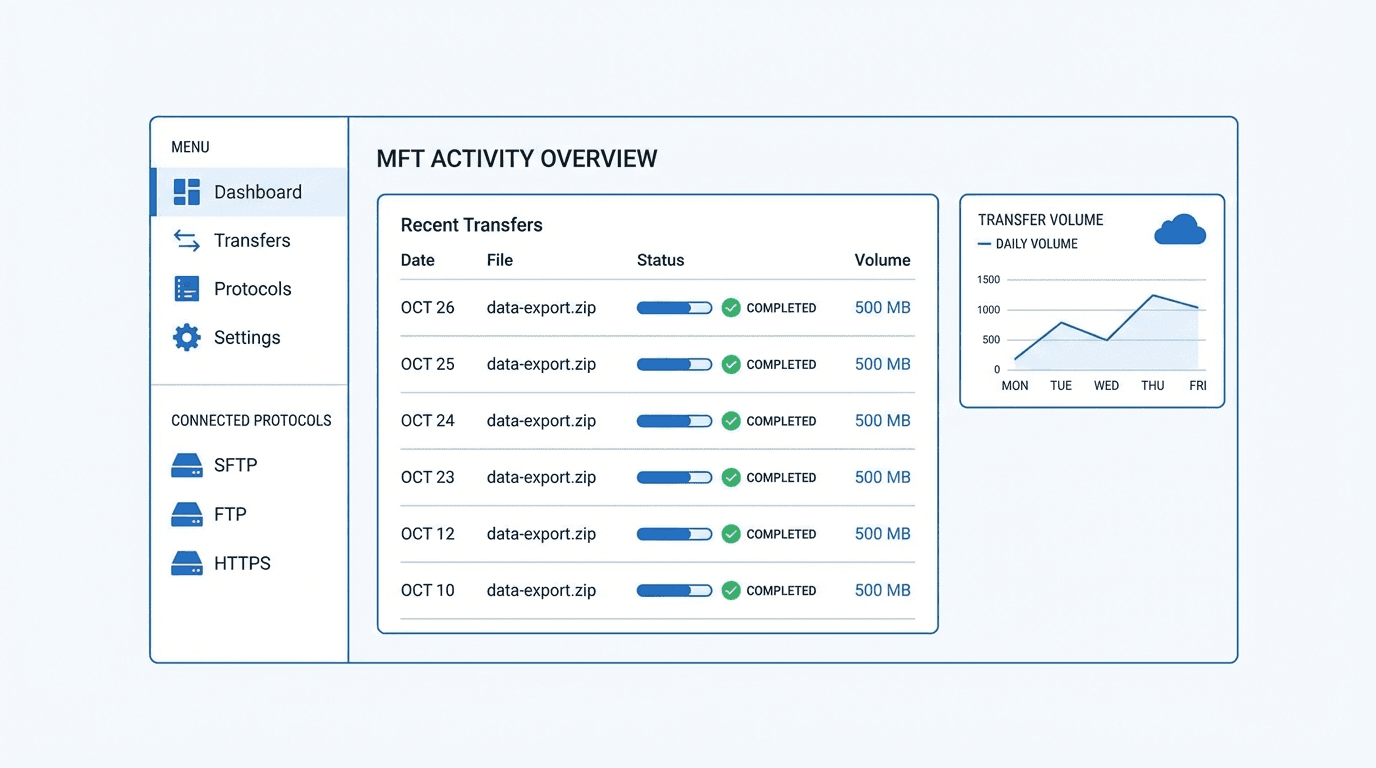 MENU

Dashboard

Transfers

Protocols

Settings

CONNECTED PROTOCOLS

SFTP

FTP

HTTPS

MFT ACTIVITY OVERVIEW

Recent Transfers

| Date | File | Status | Volume |
|---|---|---|---|
| OCT 26 | data-export.zip | COMPLETED | 500 MB |
| OCT 25 | data-export.zip | COMPLETED | 500 MB |
| OCT 24 | data-export.zip | COMPLETED | 500 MB |
| OCT 23 | data-export.zip | COMPLETED | 500 MB |
| OCT 12 | data-export.zip | COMPLETED | 500 MB |
| OCT 10 | data-export.zip | COMPLETED | 500 MB |

TRANSFER VOLUME

DAILY VOLUME

1500
1000
500
0

MON TUE WED THU FRI